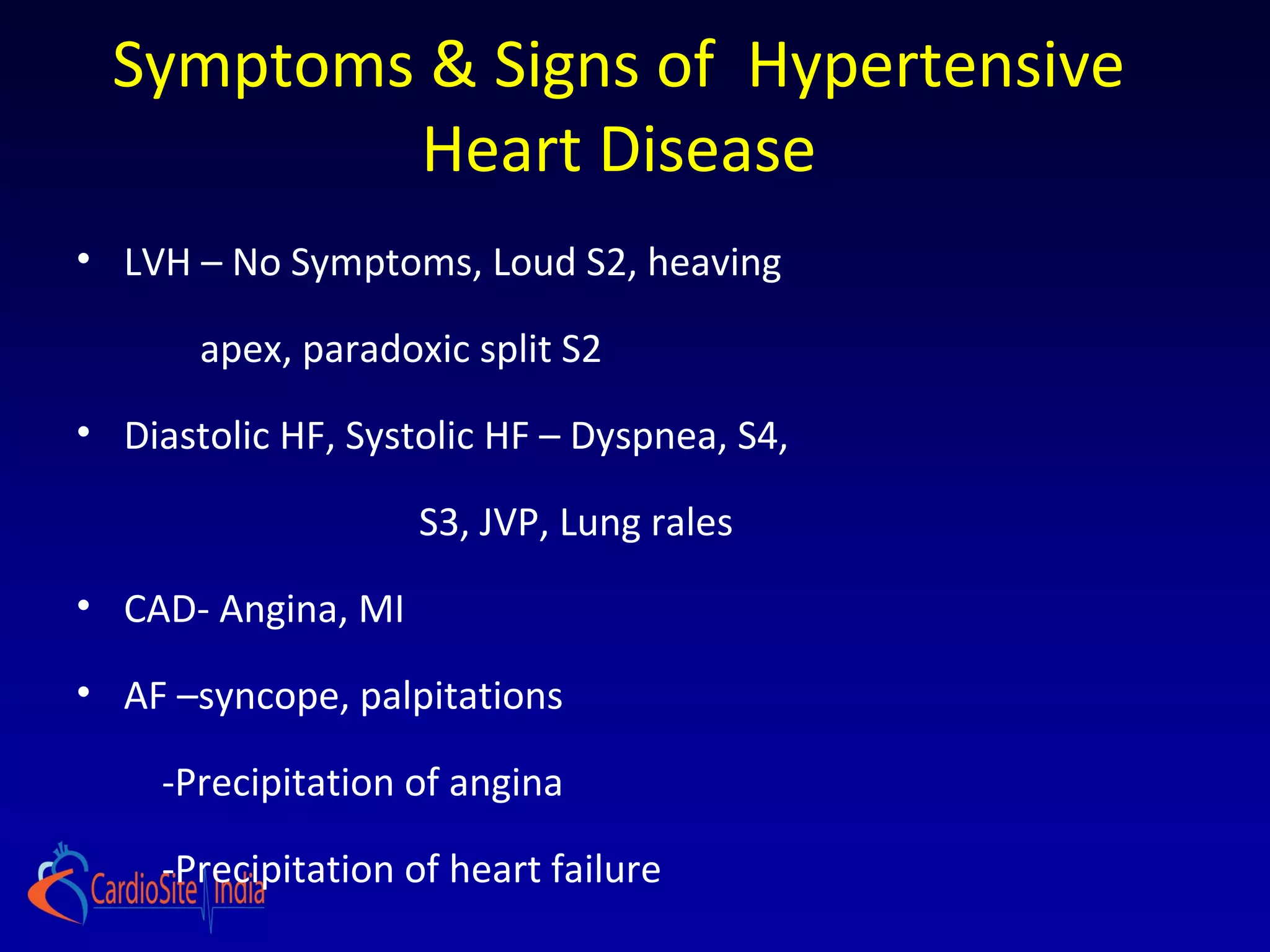 Symptoms & Signs of Hypertensive Heart Disease

• LVH – No Symptoms, Loud S2, heaving

apex, paradoxic split S2

• Diastolic HF, Systolic HF – Dyspnea, S4,

S3, JVP, Lung rales

• CAD- Angina, MI

• AF –syncope, palpitations

-Precipitation of angina

-Precipitation of heart failure

CardioSite India